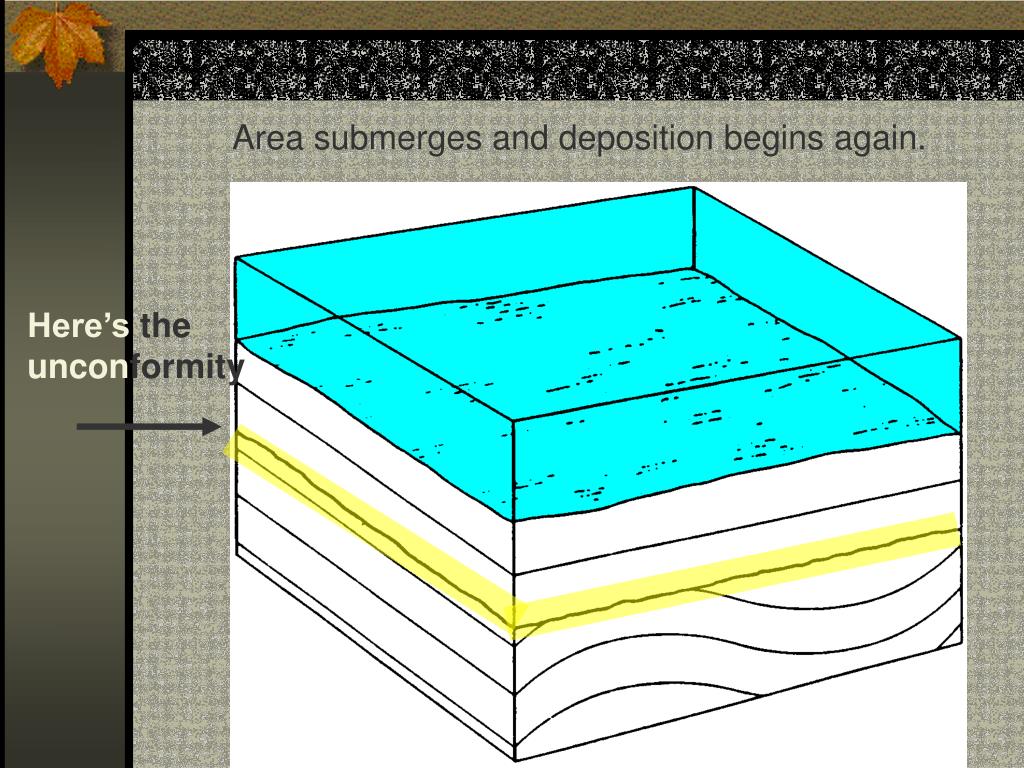 Area submerges and deposition begins again.

Here's the unconformity